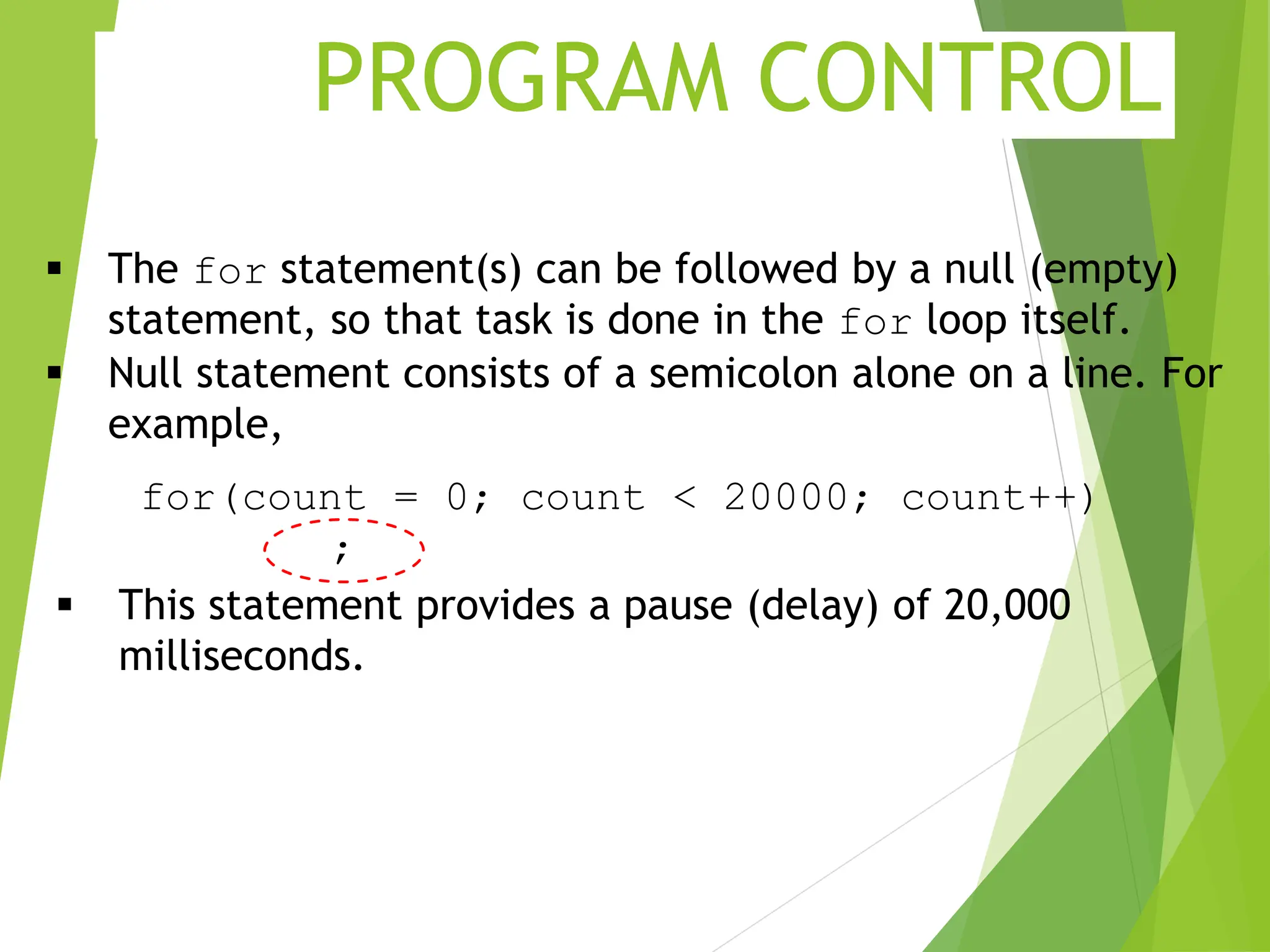 PROGRAM CONTROL

▪ The for statement(s) can be followed by a null (empty) statement, so that task is done in the for loop itself.

▪ Null statement consists of a semicolon alone on a line. For example,

for(count = 0; count < 20000; count++)
;

▪ This statement provides a pause (delay) of 20,000 milliseconds.